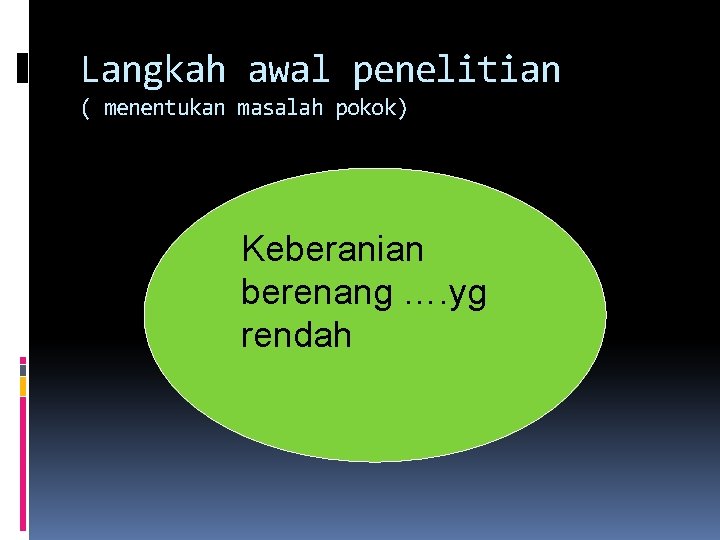 Langkah awal penelitian
( menentukan masalah pokok)

Keberanian berenang ….yg rendah